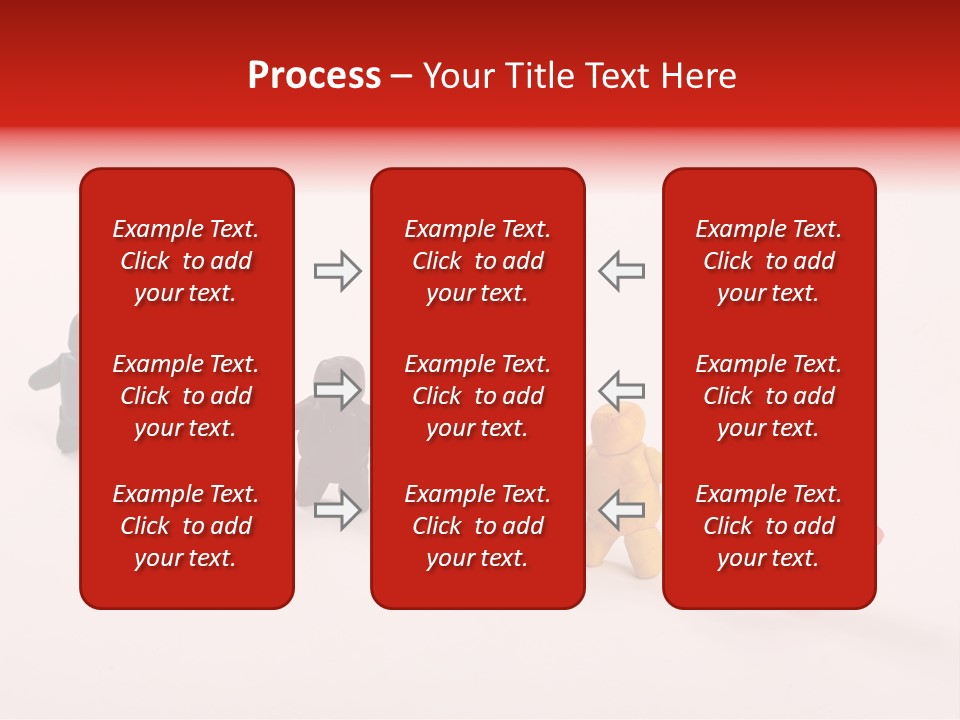 Process – Your Title Text Here

Example Text. Click to add your text.

Example Text. Click to add your text.

Example Text. Click to add your text.

Example Text. Click to add your text.

Example Text. Click to add your text.

Example Text. Click to add your text.

Example Text. Click to add your text.

Example Text. Click to add your text.

Example Text. Click to add your text.